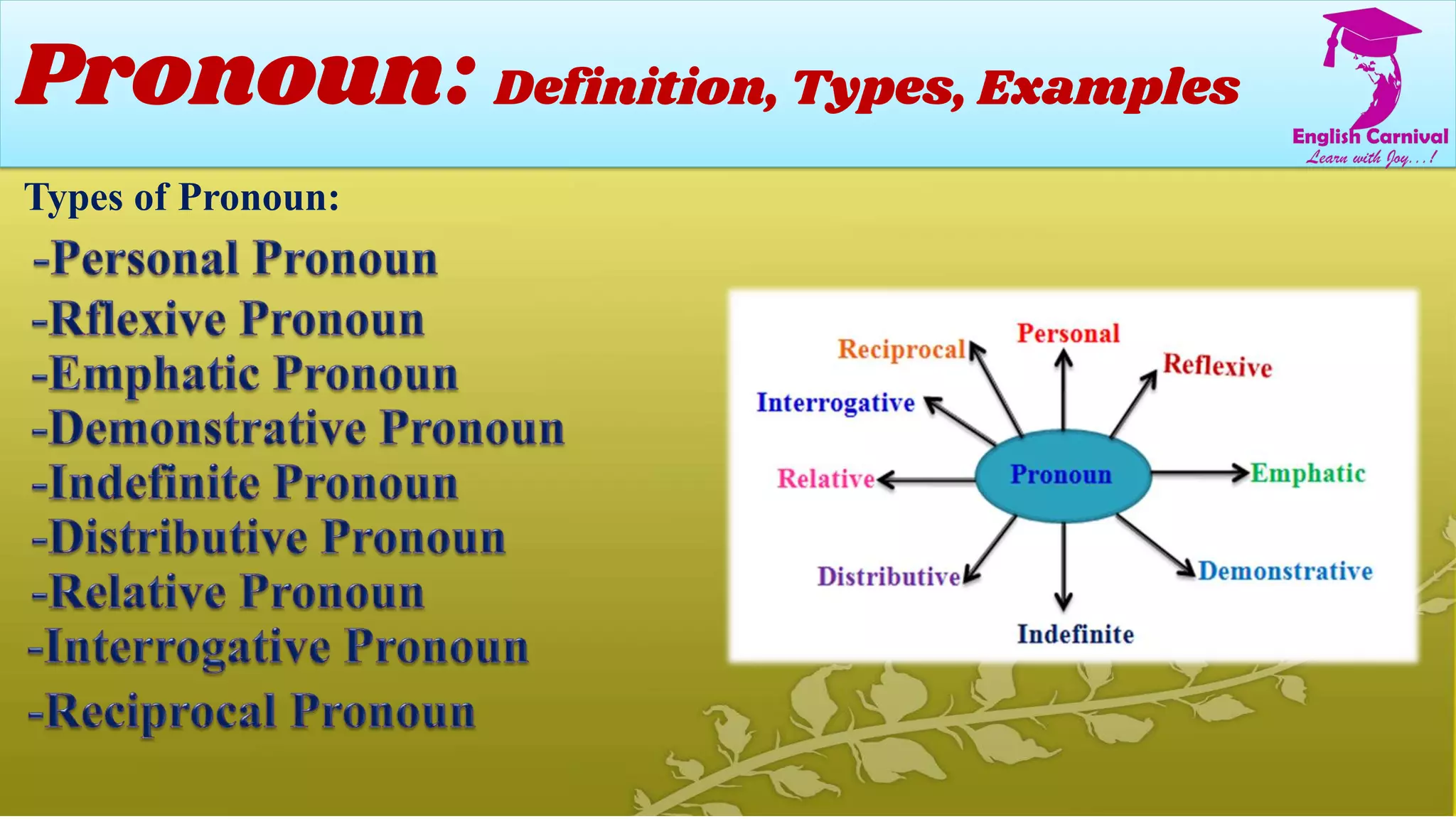 Pronoun: Definition, Types, Examples

English Carnival
Learn with Joy...!

Types of Pronoun:

-Personal Pronoun
-Rflexive Pronoun
-Emphatic Pronoun
-Demonstrative Pronoun
-Indefinite Pronoun
-Distributive Pronoun
-Relative Pronoun
-Interrogative Pronoun
-Reciprocal Pronoun

Pronoun
Personal
Reflexive
Emphatic
Demonstrative
Indefinite
Distributive
Relative
Interrogative
Reciprocal